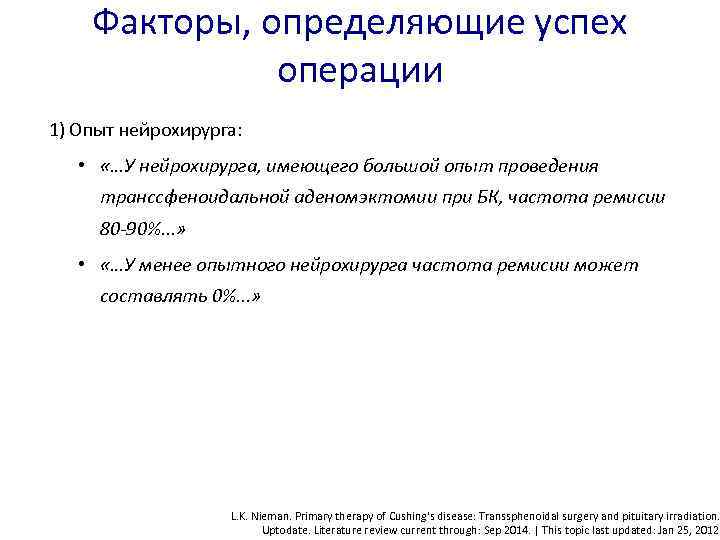 Факторы, определяющие успех операции

1) Опыт нейрохирурга:

• «…У нейрохирурга, имеющего большой опыт проведения транссфеноидальной аденомэктомии при БК, частота ремисии 80-90%...»

• «…У менее опытного нейрохирурга частота ремисии может составлять 0%...»

L.K. Nieman. Primary therapy of Cushing's disease: Transsphenoidal surgery and pituitary irradiation. Uptodate. Literature review current through: Sep 2014. | This topic last updated: Jan 25, 2012